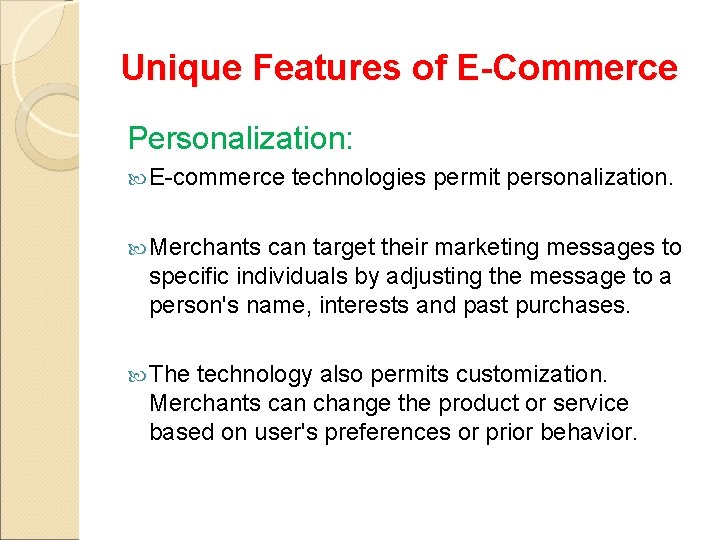 Unique Features of E-Commerce

Personalization:

E-commerce technologies permit personalization.

Merchants can target their marketing messages to specific individuals by adjusting the message to a person's name, interests and past purchases.

The technology also permits customization. Merchants can change the product or service based on user's preferences or prior behavior.